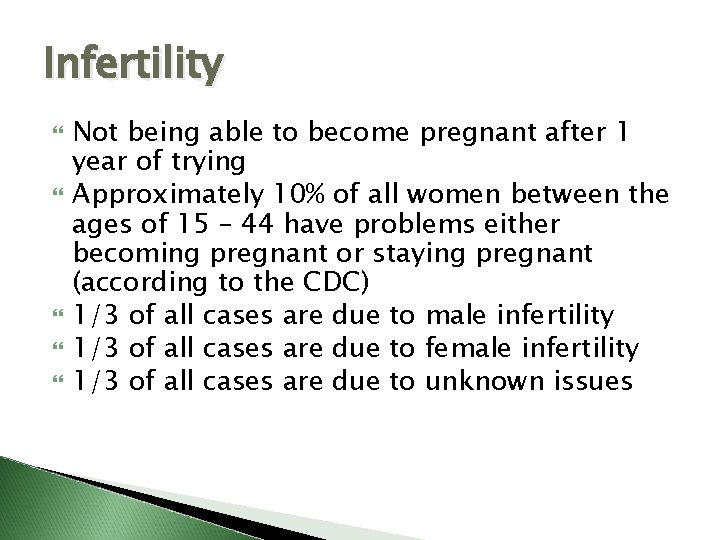 Infertility

Not being able to become pregnant after 1 year of trying

Approximately 10% of all women between the ages of 15 – 44 have problems either becoming pregnant or staying pregnant (according to the CDC)

1/3 of all cases are due to male infertility

1/3 of all cases are due to female infertility

1/3 of all cases are due to unknown issues